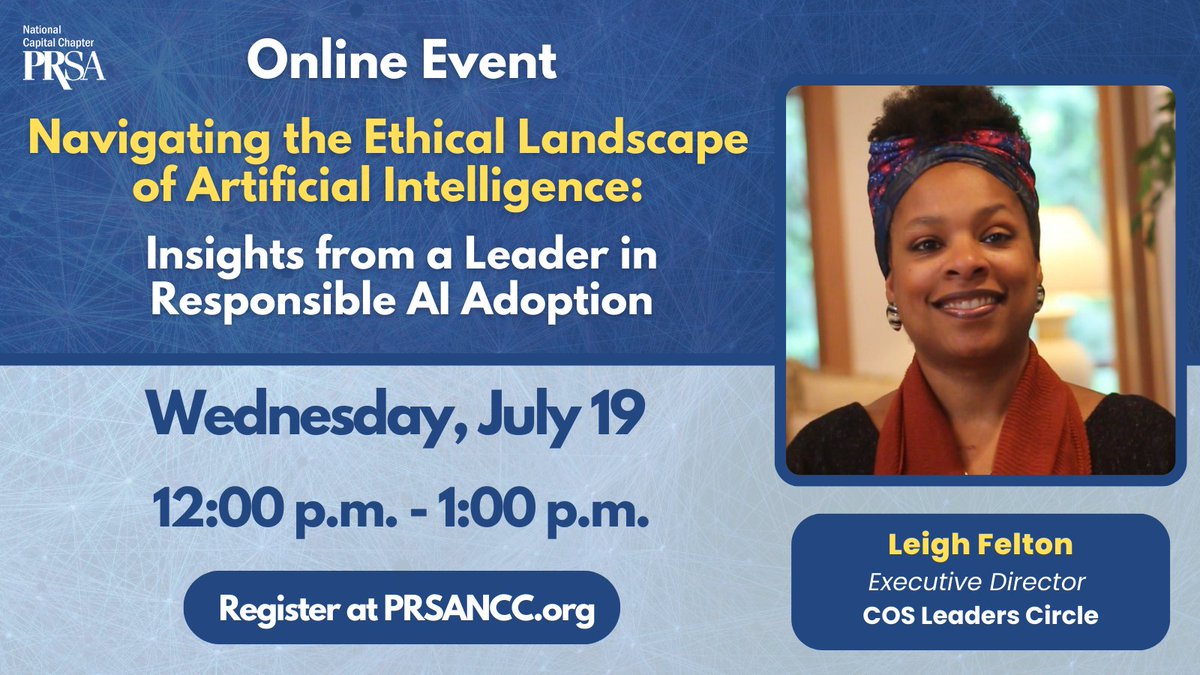 National Capital Chapter
PRSA

Online Event

Navigating the Ethical Landscape of Artificial Intelligence:

Insights from a Leader in Responsible AI Adoption

Wednesday, July 19

12:00 p.m. - 1:00 p.m.

Register at PRSANCC.org

Leigh Felton
Executive Director
COS Leaders Circle